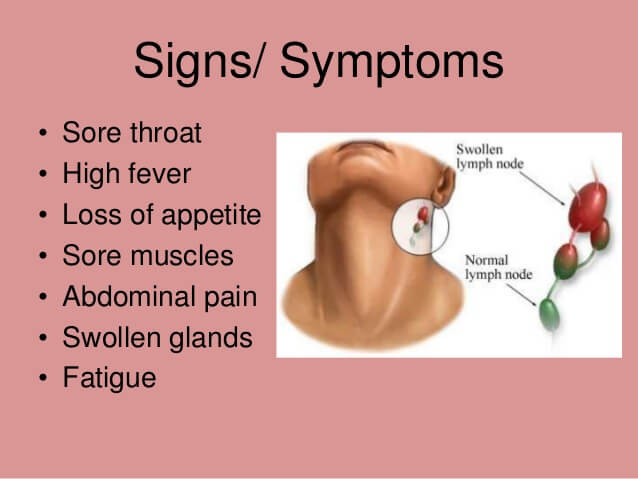 Signs/ Symptoms

• Sore throat
• High fever
• Loss of appetite
• Sore muscles
• Abdominal pain
• Swollen glands
• Fatigue

Swollen lymph node

Normal lymph node